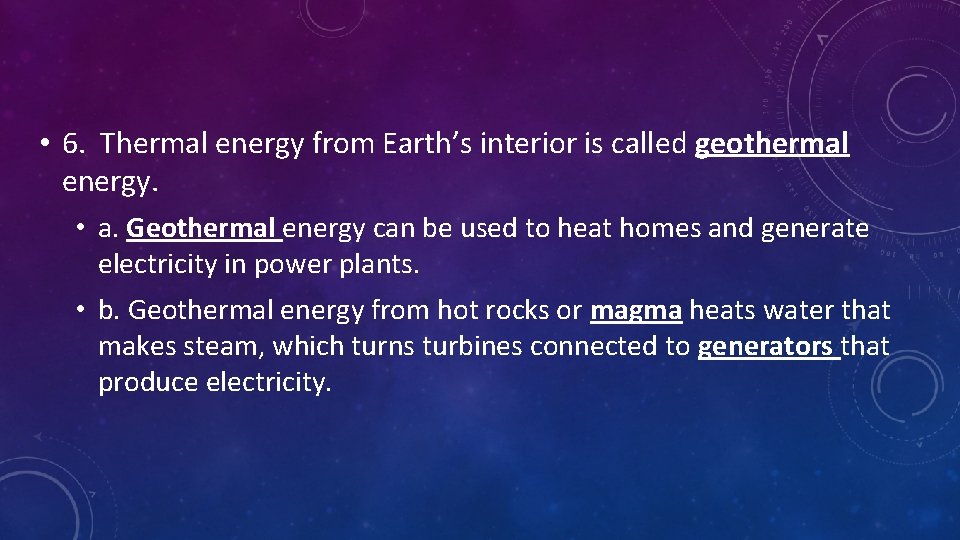 • 6. Thermal energy from Earth's interior is called geothermal energy.

• a. Geothermal energy can be used to heat homes and generate electricity in power plants.

• b. Geothermal energy from hot rocks or magma heats water that makes steam, which turns turbines connected to generators that produce electricity.